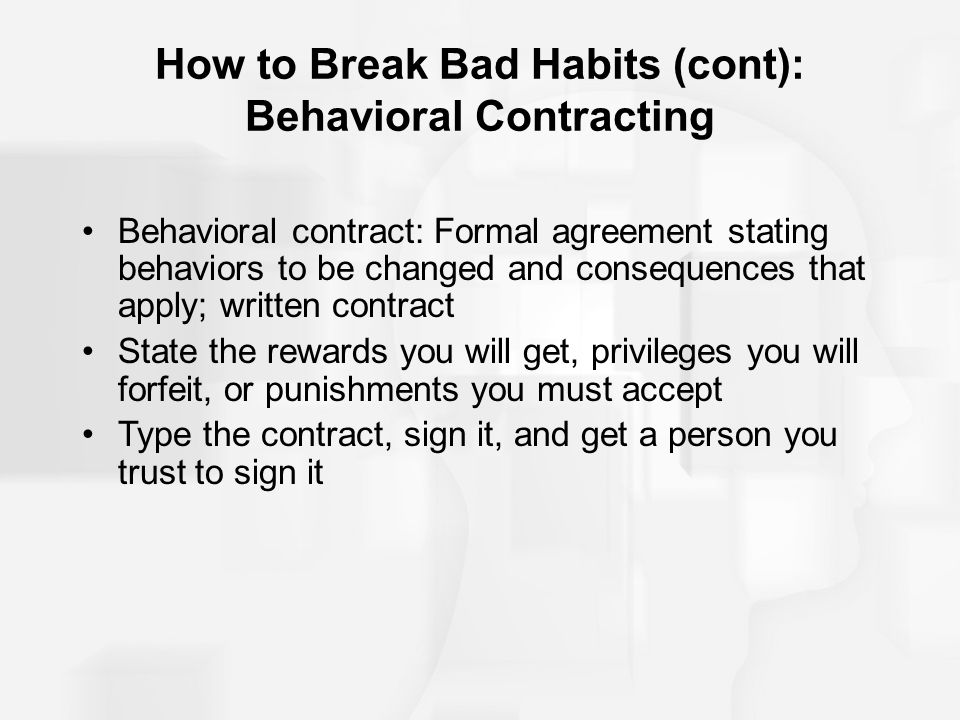 How to Break Bad Habits (cont): Behavioral Contracting

• Behavioral contract: Formal agreement stating behaviors to be changed and consequences that apply; written contract
• State the rewards you will get, privileges you will forfeit, or punishments you must accept
• Type the contract, sign it, and get a person you trust to sign it